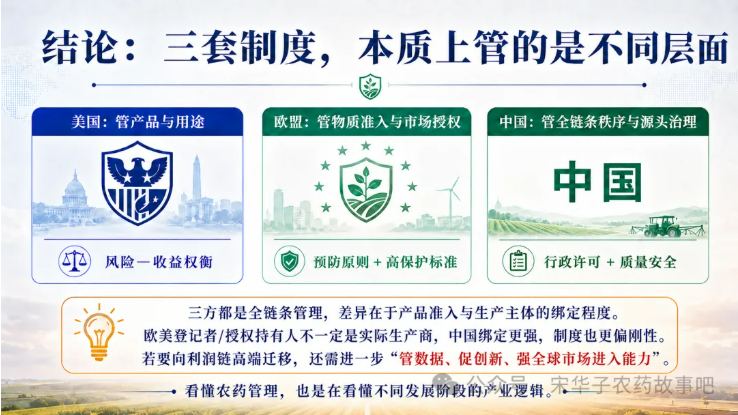 结论：三套制度，本质上管的是不同层面

美国：管产品与用途

风险—收益权衡

欧盟：管物质准入与市场授权

预防原则 + 高保护标准

中国：管全链条秩序与源头治理

中国

行政许可 + 质量安全

三方都是全链条管理，差异在于产品准入与生产主体的绑定程度。
欧美登记者/授权持有人不一定是实际生产商，中国绑定更强，制度也更偏刚性。
若要向利润链高端迁移，还需进一步“管数据、促创新、强全球市场进入能力”。

看懂农药管理，也是在看懂不同发展阶段的产业逻辑。

公众号 · 宋华子农药故事吧